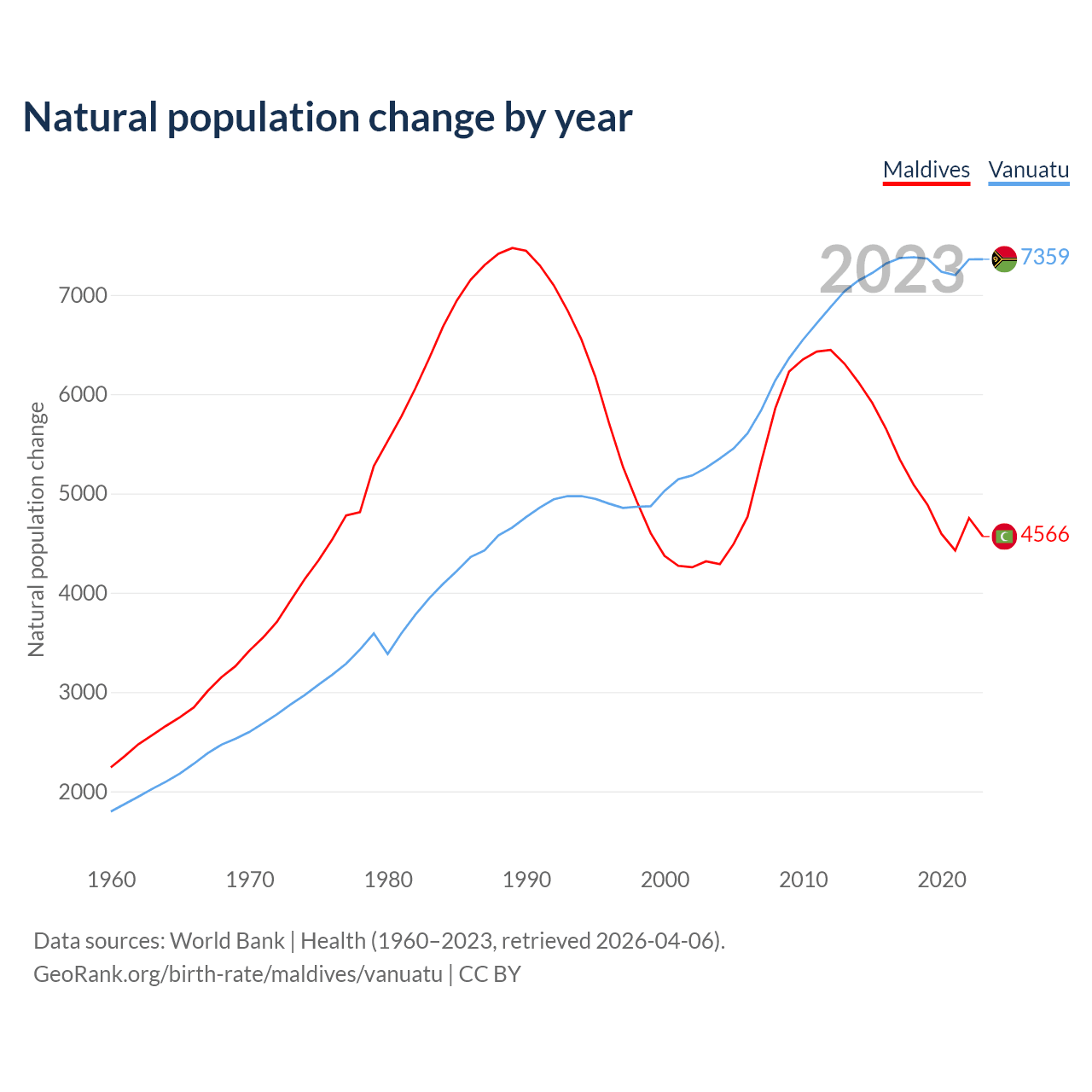 Natural population change by year

Maldives Vanuatu

2023

7359

4566

Natural population change

7000
6000
5000
4000
3000
2000

1960 1970 1980 1990 2000 2010 2020

Data sources: World Bank | Health (1960–2023, retrieved 2026-04-06).
GeoRank.org/birth-rate/maldives/vanuatu | CC BY